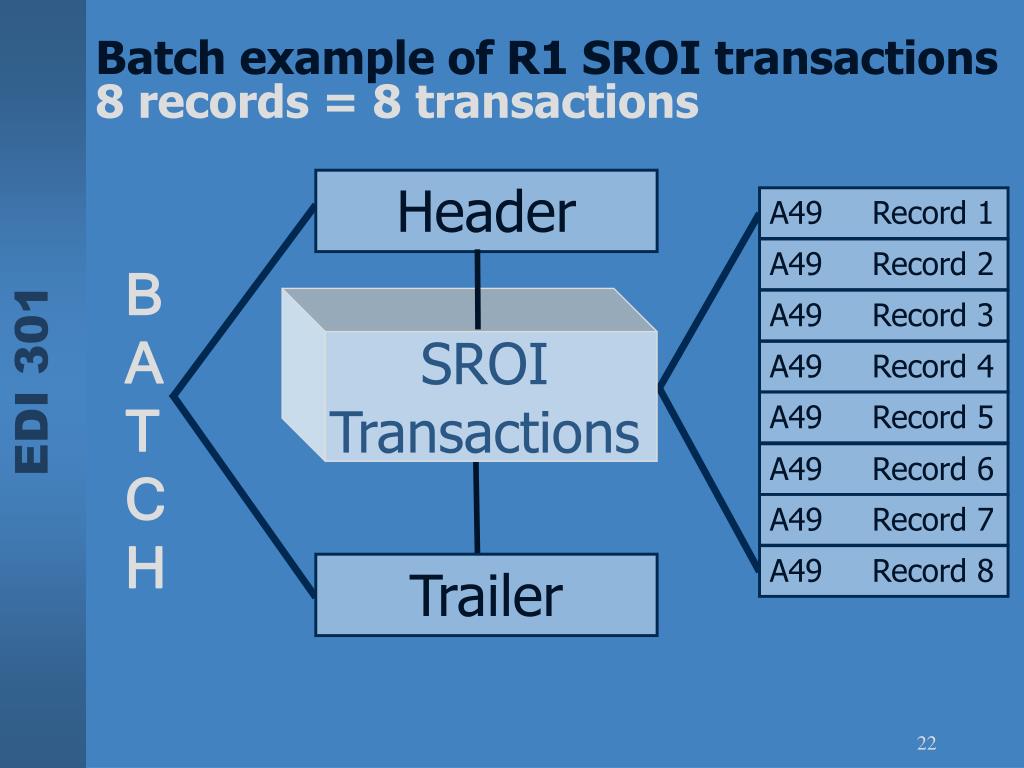 EDI 301

Batch example of R1 SROI transactions
8 records = 8 transactions

B
A
T
C
H

Header

SROI Transactions

Trailer

| A49 | Record 1 |
|---|---|
| A49 | Record 2 |
| A49 | Record 3 |
| A49 | Record 4 |
| A49 | Record 5 |
| A49 | Record 6 |
| A49 | Record 7 |
| A49 | Record 8 |

22